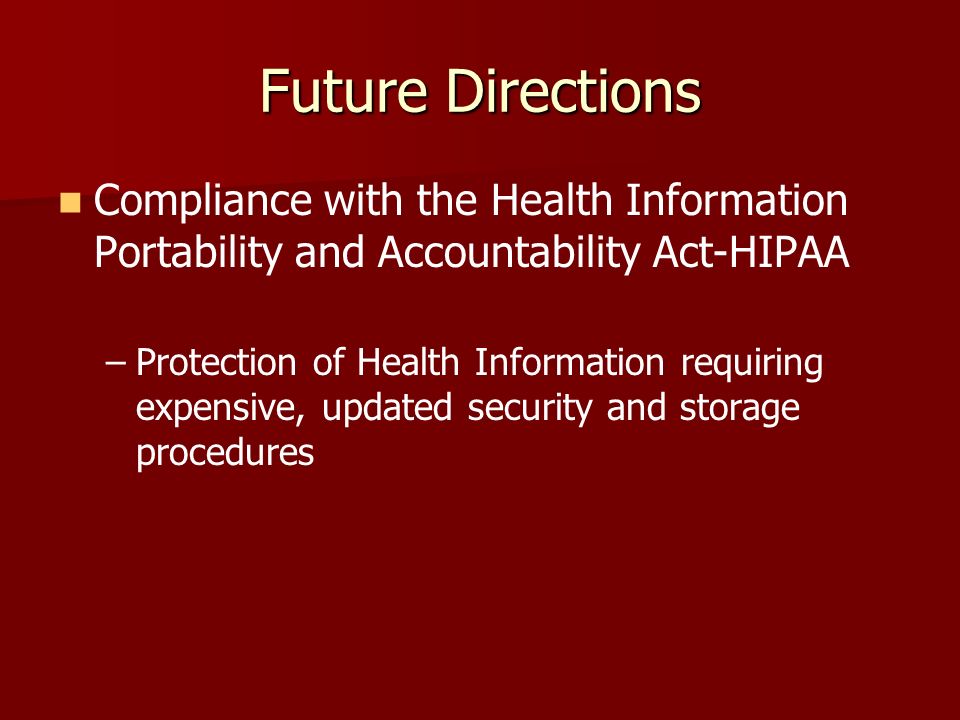 Future Directions

Compliance with the Health Information Portability and Accountability Act-HIPAA

– Protection of Health Information requiring expensive, updated security and storage procedures